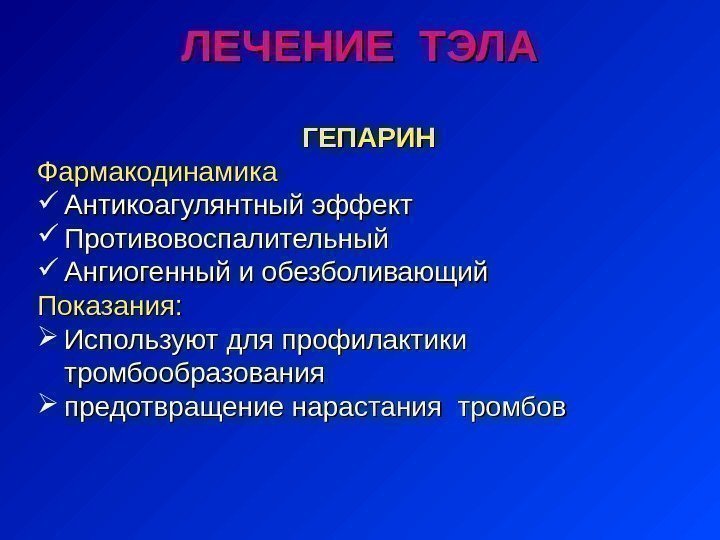 ЛЕЧЕНИЕ ТЭЛА

ГЕПАРИН

Фармакодинамика

✓ Антикоагулянтный эффект
✓ Противовоспалительный
✓ Ангиогенный и обезболивающий

Показания:

➢ Используют для профилактики тромбообразования
➢ предотвращение нарастания тромбов